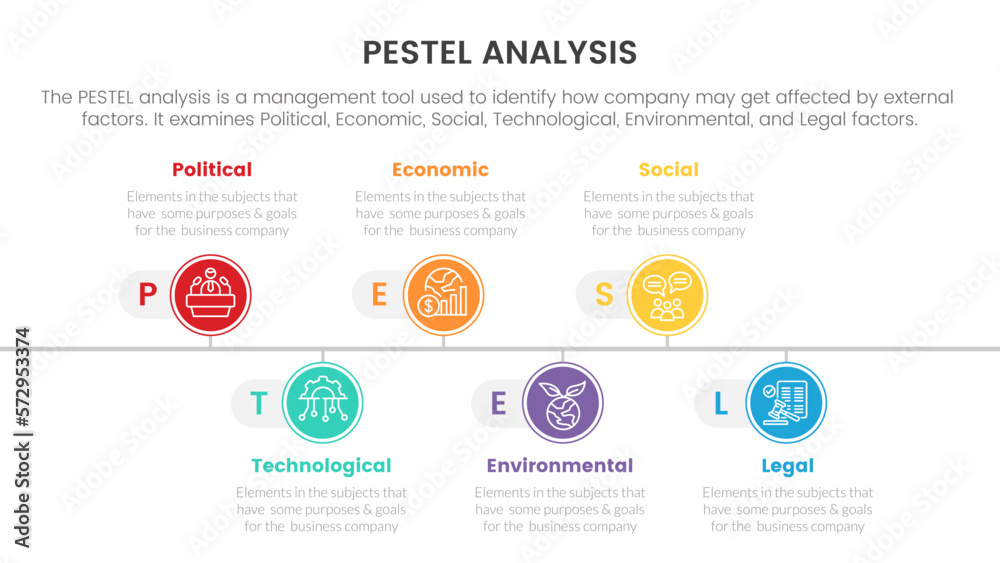 PESTEL ANALYSIS

The PESTEL analysis is a management tool used to identify how company may get affected by external factors. It examines Political, Economic, Social, Technological, Environmental, and Legal factors.

Political
Elements in the subjects that have some purposes & goals for the business company

Economic
Elements in the subjects that have some purposes & goals for the business company

Social
Elements in the subjects that have some purposes & goals for the business company

P

E

S

T

E

L

Technological
Elements in the subjects that have some purposes & goals for the business company

Environmental
Elements in the subjects that have some purposes & goals for the business company

Legal
Elements in the subjects that have some purposes & goals for the business company

Adobe Stock | #572953374